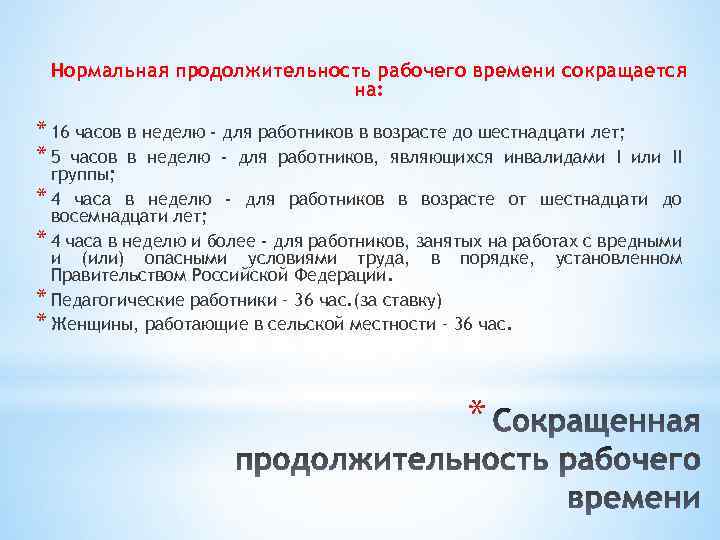 Нормальная продолжительность рабочего времени сокращается на:

* 16 часов в неделю - для работников в возрасте до шестнадцати лет;
* 5 часов в неделю - для работников, являющихся инвалидами I или II группы;
* 4 часа в неделю - для работников в возрасте от шестнадцати до восемнадцати лет;
* 4 часа в неделю и более - для работников, занятых на работах с вредными и (или) опасными условиями труда, в порядке, установленном Правительством Российской Федерации.
* Педагогические работники - 36 час.(за ставку)
* Женщины, работающие в сельской местности - 36 час.

* Сокращенная продолжительность рабочего времени